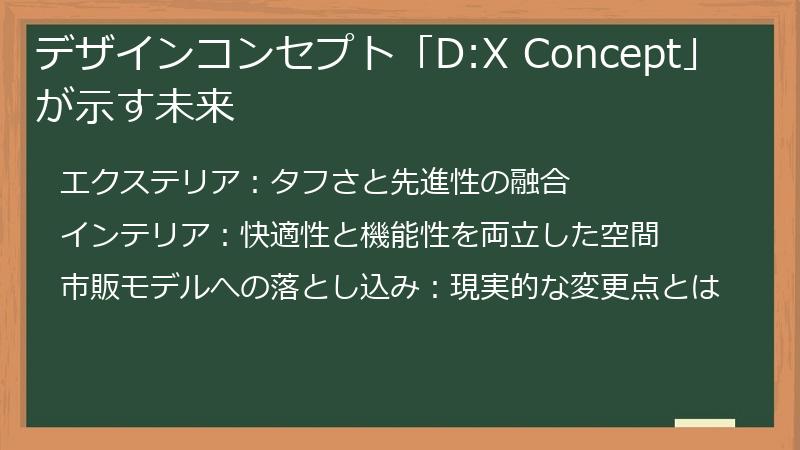 デザインコンセプト「D:X Concept」が示す未来

エクステリア：タフさと先進性の融合

インテリア：快適性と機能性を両立した空間

市販モデルへの落とし込み：現実的な変更点とは